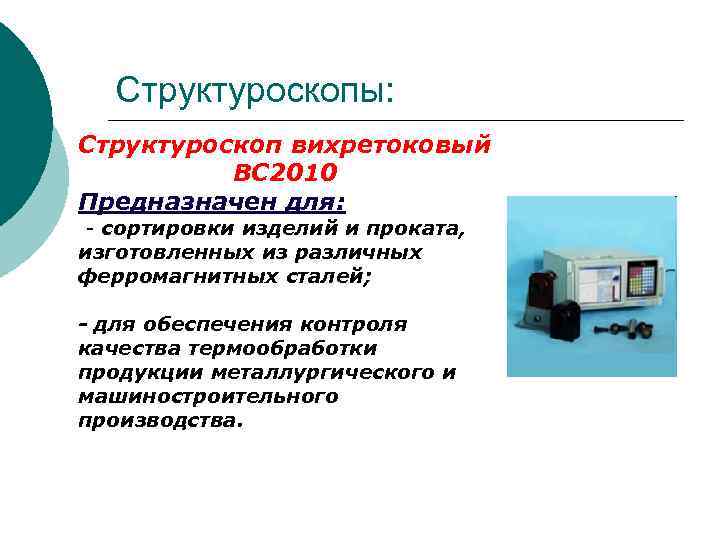 Структуроскопы:

Структуроскоп вихретоковый ВС2010

Предназначен для:

- сортировки изделий и проката, изготовленных из различных ферромагнитных сталей;

- для обеспечения контроля качества термообработки продукции металлургического и машиностроительного производства.